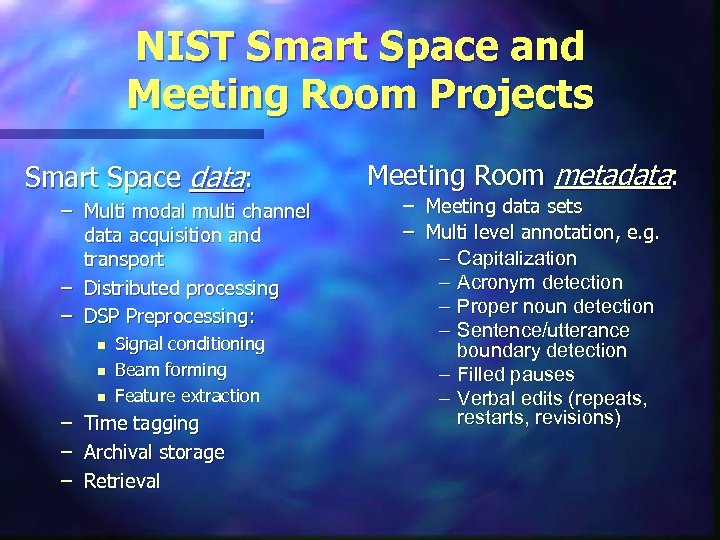 NIST Smart Space and Meeting Room Projects

Smart Space data:
– Multi modal multi channel data acquisition and transport
– Distributed processing
– DSP Preprocessing:
▪ Signal conditioning
▪ Beam forming
▪ Feature extraction
– Time tagging
– Archival storage
– Retrieval

Meeting Room metadata:
– Meeting data sets
– Multi level annotation, e.g.
– Capitalization
– Acronym detection
– Proper noun detection
– Sentence/utterance boundary detection
– Filled pauses
– Verbal edits (repeats, restarts, revisions)